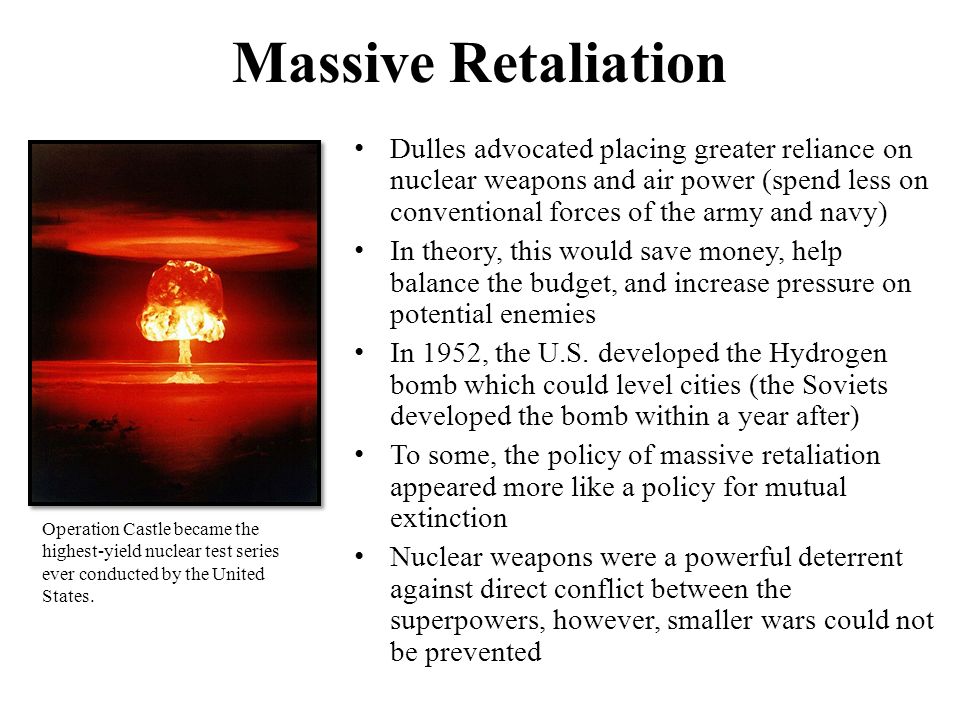 Massive Retaliation

Operation Castle became the highest-yield nuclear test series ever conducted by the United States.

• Dulles advocated placing greater reliance on nuclear weapons and air power (spend less on conventional forces of the army and navy)
• In theory, this would save money, help balance the budget, and increase pressure on potential enemies
• In 1952, the U.S. developed the Hydrogen bomb which could level cities (the Soviets developed the bomb within a year after)
• To some, the policy of massive retaliation appeared more like a policy for mutual extinction
• Nuclear weapons were a powerful deterrent against direct conflict between the superpowers, however, smaller wars could not be prevented